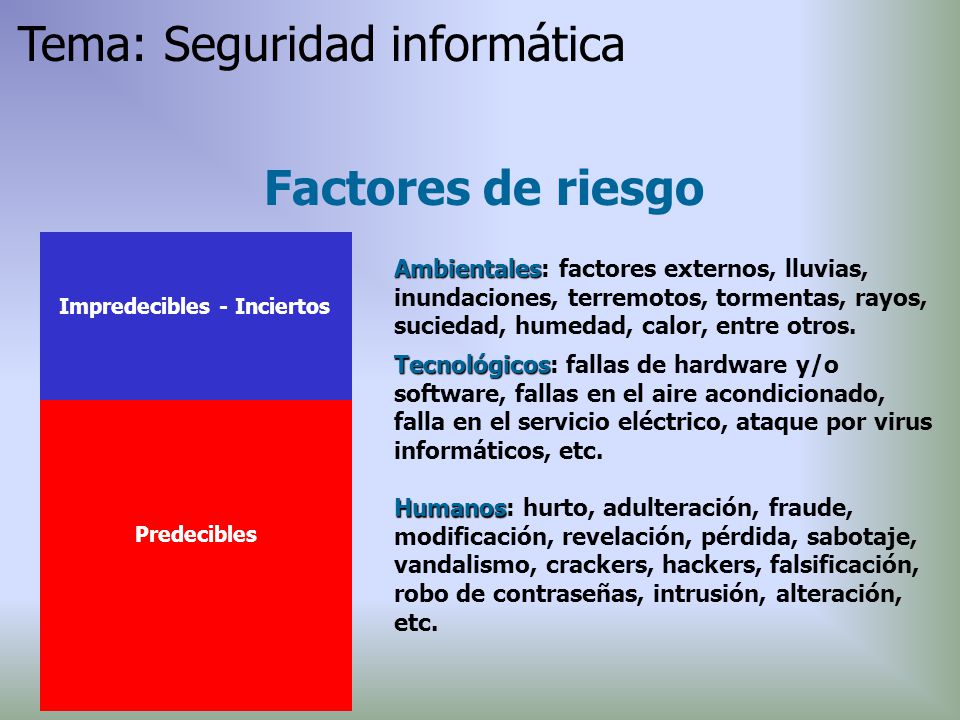 Tema: Seguridad informática

Factores de riesgo

Impredecibles - Inciertos

Predecibles

Ambientales: factores externos, lluvias, inundaciones, terremotos, tormentas, rayos, suciedad, humedad, calor, entre otros.

Tecnológicos: fallas de hardware y/o software, fallas en el aire acondicionado, falla en el servicio eléctrico, ataque por virus informáticos, etc.

Humanos: hurto, adulteración, fraude, modificación, revelación, pérdida, sabotaje, vandalismo, crackers, hackers, falsificación, robo de contraseñas, intrusión, alteración, etc.